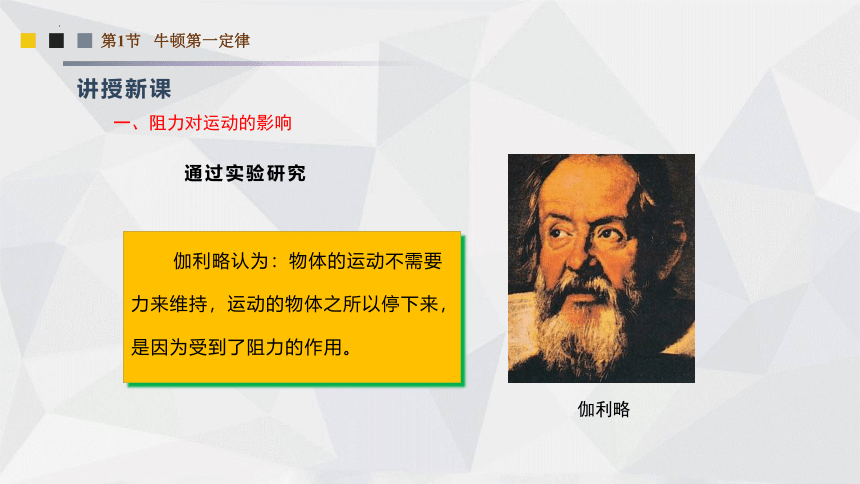 第1节　牛顿第一定律

讲授新课

一、阻力对运动的影响

通过实验研究

伽利略认为：物体的运动不需要力来维持，运动的物体之所以停下来，是因为受到了阻力的作用。

伽利略